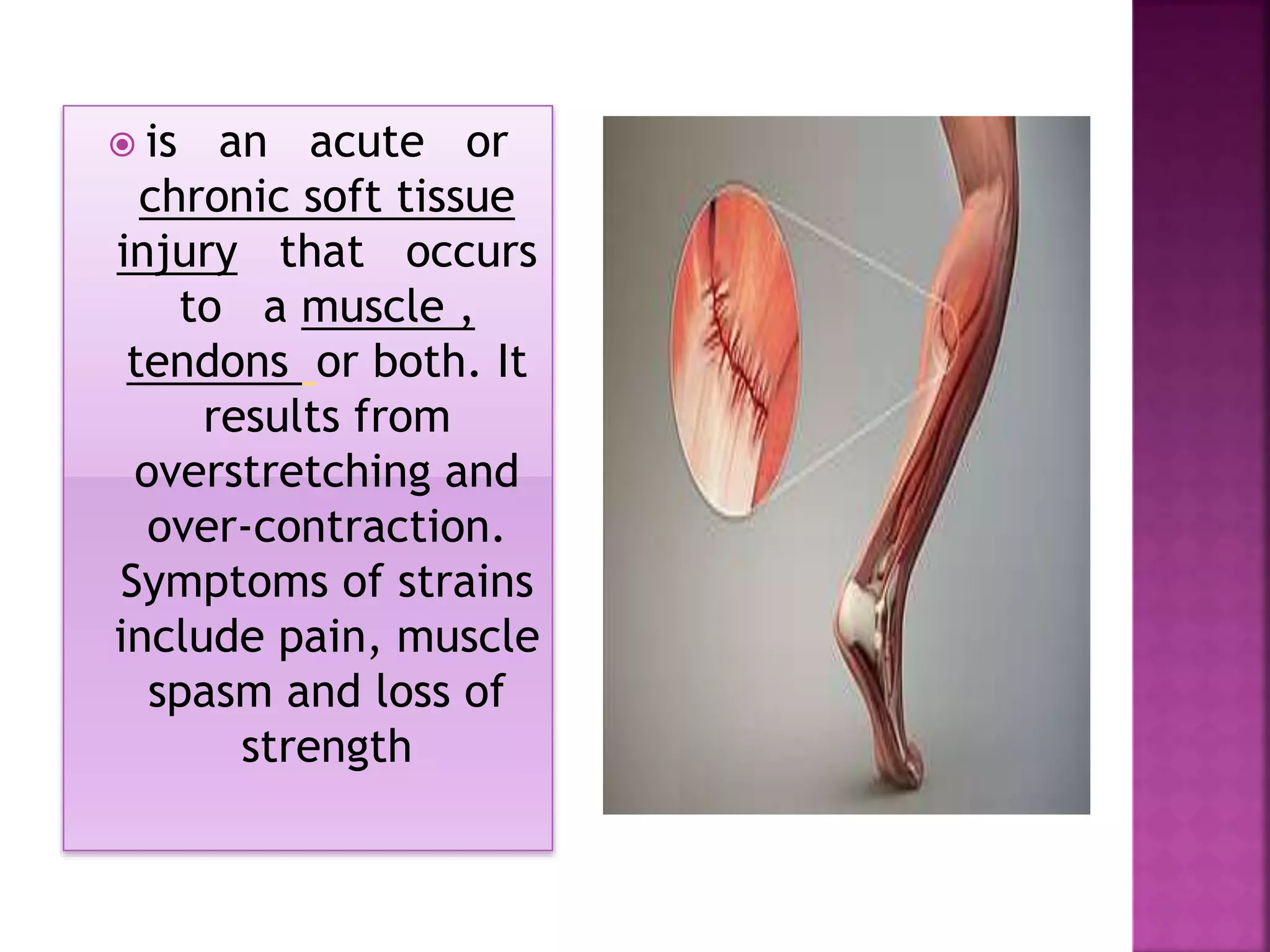 is an acute or chronic soft tissue injury that occurs to a muscle , tendons or both. It results from overstretching and over-contraction. Symptoms of strains include pain, muscle spasm and loss of strength